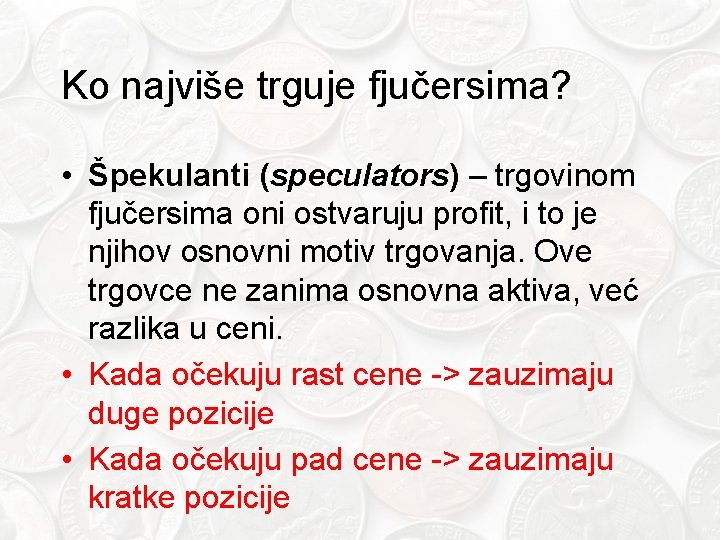 Ko najviše trguje fjučersima?

• Špekulanti (speculators) – trgovinom fjučersima oni ostvaruju profit, i to je njihov osnovni motiv trgovanja. Ove trgovce ne zanima osnovna aktiva, već razlika u ceni.
• Kada očekuju rast cene -> zauzimaju duge pozicije
• Kada očekuju pad cene -> zauzimaju kratke pozicije